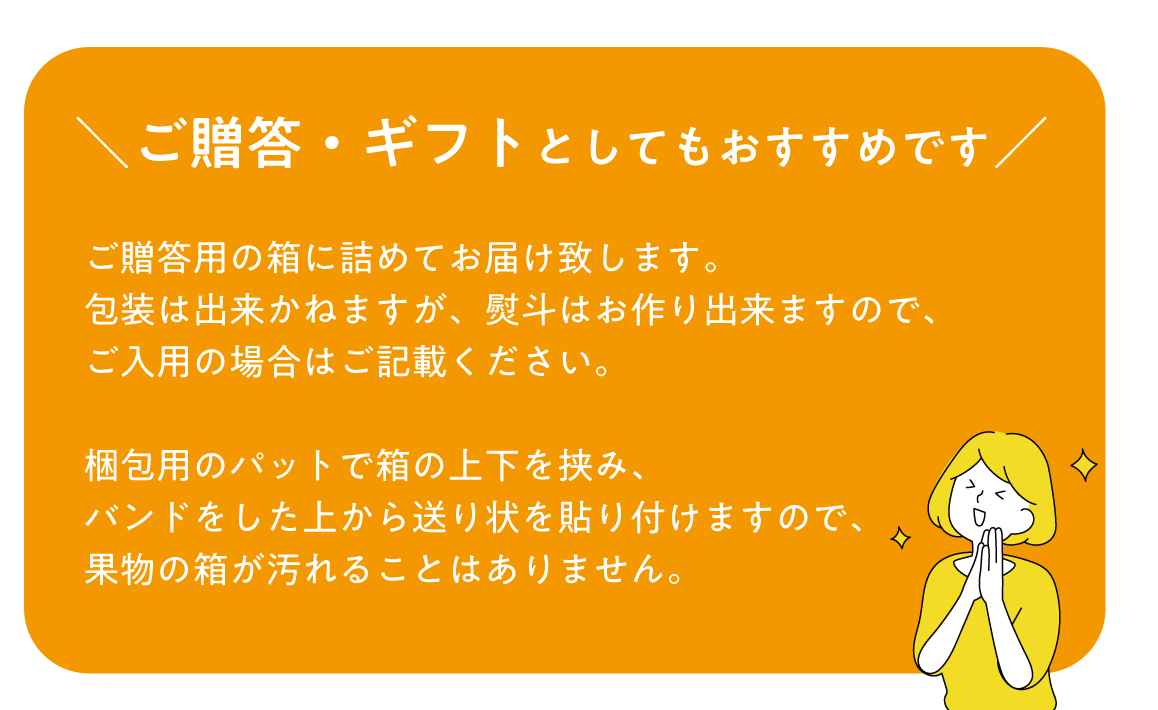 ＼ご贈答・ギフトとしてもおすすめです／

ご贈答用の箱に詰めてお届け致します。
包装は出来かねますが、熨斗はお作り出来ますので、
ご入用の場合はご記載ください。

梱包用のパットで箱の上下を挟み、
バンドをした上から送り状を貼り付けますので、
果物の箱が汚れることはありません。